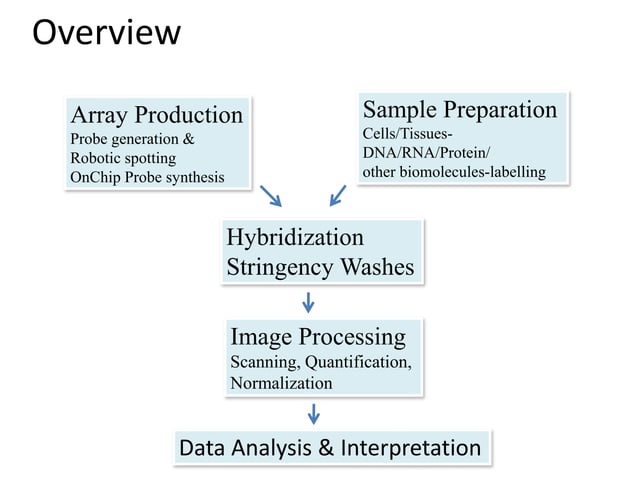 Overview

Array Production
Probe generation &
Robotic spotting
OnChip Probe synthesis

Sample Preparation
Cells/Tissues-
DNA/RNA/Protein/
other biomolecules-labelling

Hybridization
Stringency Washes

Image Processing
Scanning, Quantification,
Normalization

Data Analysis & Interpretation